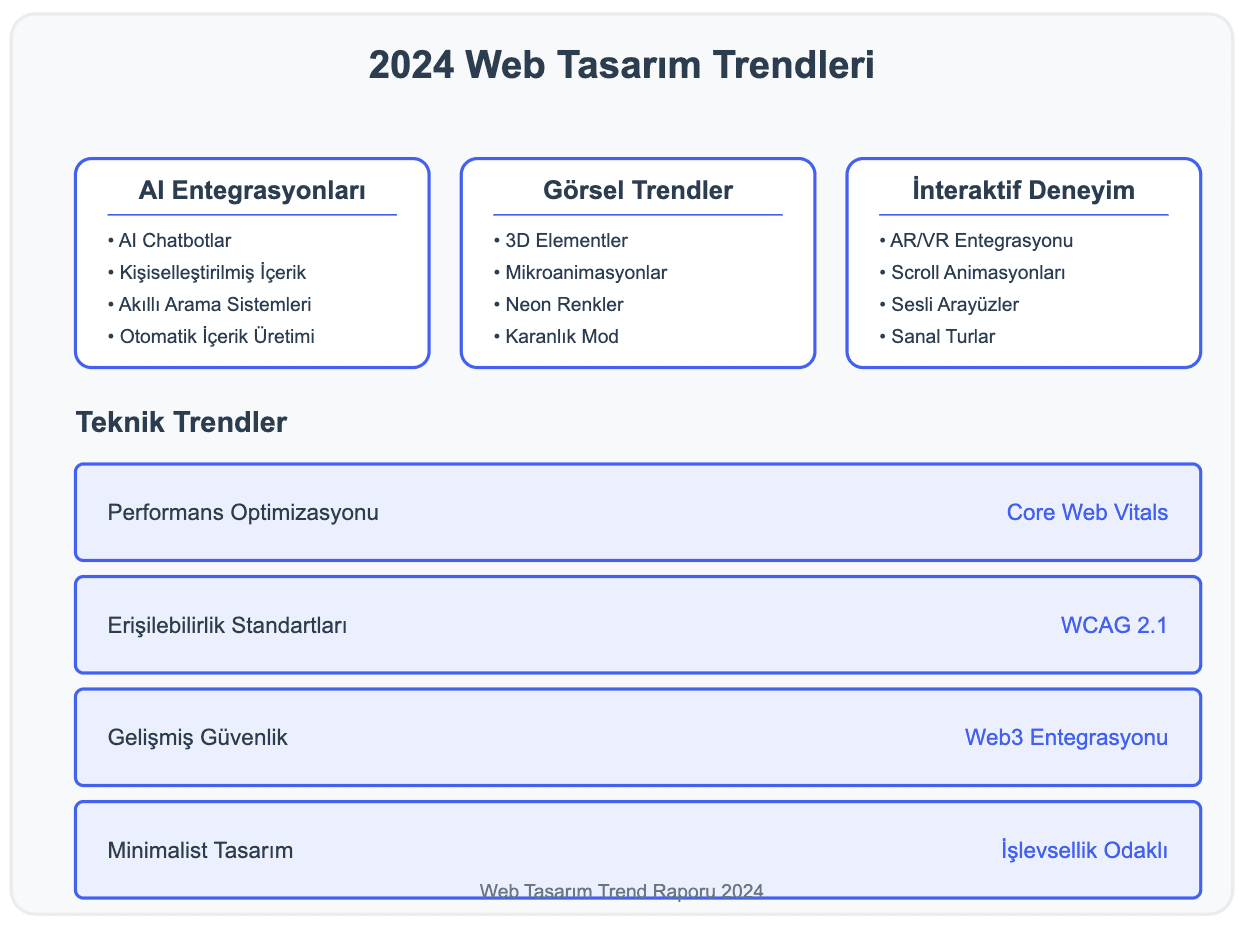 2024 Web Tasarım Trendleri

AI Entegrasyonları
• AI Chatbotlar
• Kişiselleştirilmiş İçerik
• Akıllı Arama Sistemleri
• Otomatik İçerik Üretimi

Görsel Trendler
• 3D Elementler
• Mikroanimasyonlar
• Neon Renkler
• Karanlık Mod

İnteraktif Deneyim
• AR/VR Entegrasyonu
• Scroll Animasyonları
• Sesli Arayüzler
• Sanal Turlar

Teknik Trendler

Performans Optimizasyonu
Core Web Vitals

Erişilebilirlik Standartları
WCAG 2.1

Gelişmiş Güvenlik
Web3 Entegrasyonu

Minimalist Tasarım
İşlevsellik Odaklı

Web Tasarım Trend Raporu 2024